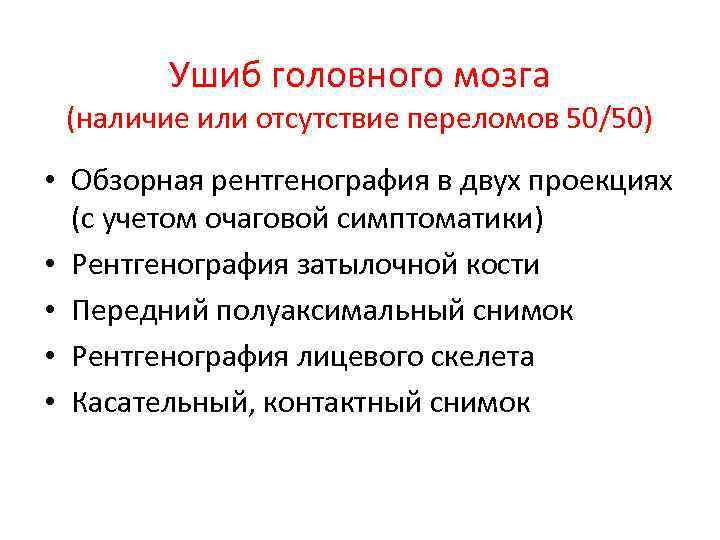 Ушиб головного мозга
(наличие или отсутствие переломов 50/50)

• Обзорная рентгенография в двух проекциях (с учетом очаговой симптоматики)
• Рентгенография затылочной кости
• Передний полуаксимальный снимок
• Рентгенография лицевого скелета
• Касательный, контактный снимок